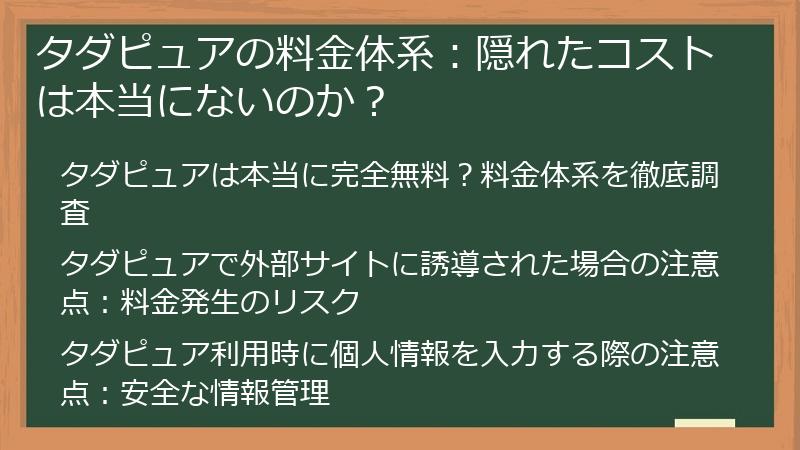 タダピュアの料金体系：隠れたコストは本当にないのか？

タダピュアは本当に完全無料？料金体系を徹底調査

タダピュアで外部サイトに誘導された場合の注意点：料金発生のリスク

タダピュア利用時に個人情報を入力する際の注意点：安全な情報管理